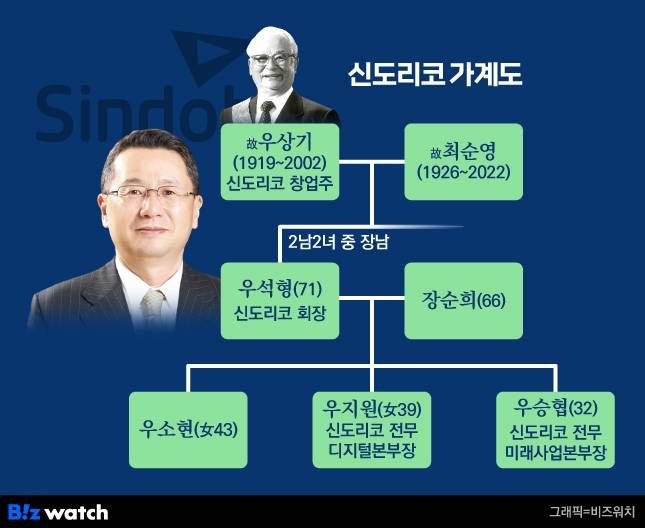 Sindoh

신도리코 가계도

故우상기
(1919~2002)
신도리코 창업주

故최순영
(1926~2022)

2남2녀 중 장남

우석형(71)
신도리코 회장

장순희(66)

우소현(女43)

우지원(女39)
신도리코 전무
디지털본부장

우승협(32)
신도리코 전무
미래사업본부장

B!z watch

그래픽=비즈워치